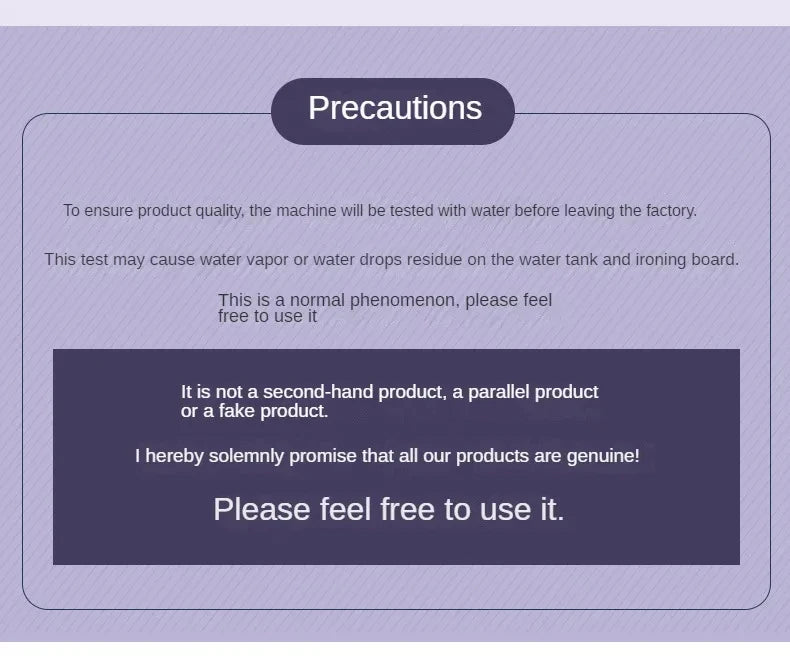 Precautions

To ensure product quality, the machine will be tested with water before leaving the factory.

This test may cause water vapor or water drops residue on the water tank and ironing board.

This is a normal phenomenon, please feel free to use it

It is not a second-hand product, a parallel product or a fake product.

I hereby solemnly promise that all our products are genuine!

Please feel free to use it.